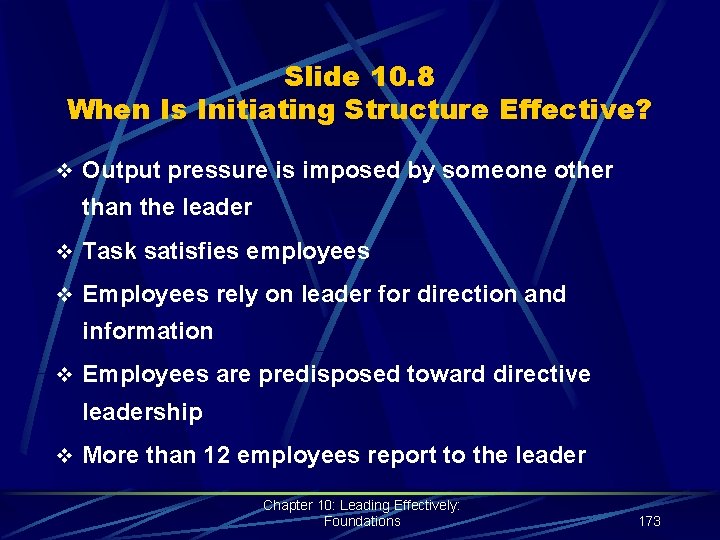 Slide 10.8
When Is Initiating Structure Effective?

❖ Output pressure is imposed by someone other than the leader

❖ Task satisfies employees

❖ Employees rely on leader for direction and information

❖ Employees are predisposed toward directive leadership

❖ More than 12 employees report to the leader

Chapter 10: Leading Effectively: Foundations

173